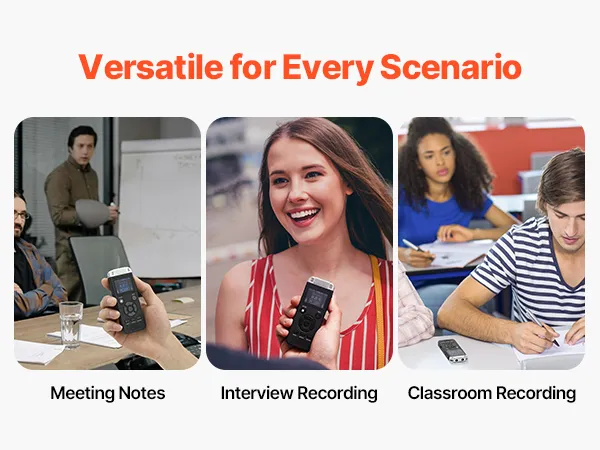 Versatile for Every Scenario

Meeting Notes

Interview Recording

Classroom Recording